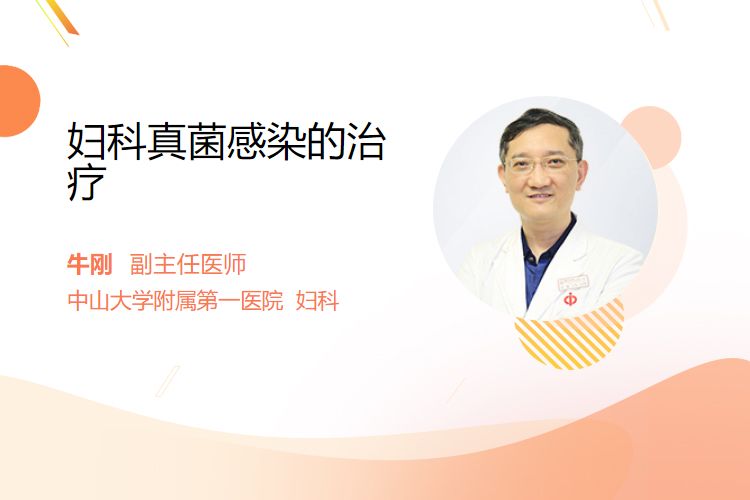 妇科真菌感染的治疗

牛刚 副主任医师
中山大学附属第一医院 妇科